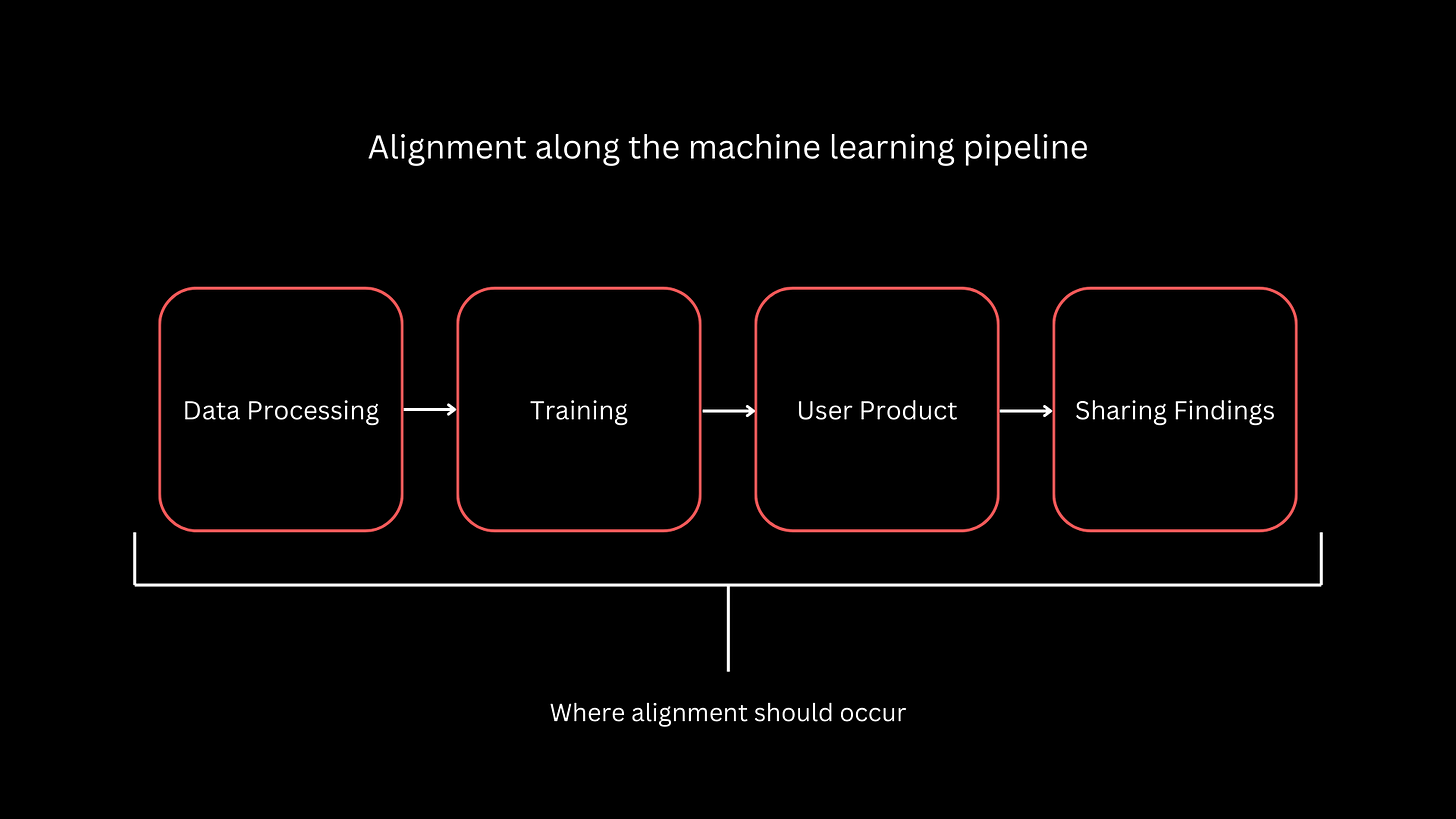 Alignment along the machine learning pipeline

Data Processing

Training

User Product

Sharing Findings

Where alignment should occur